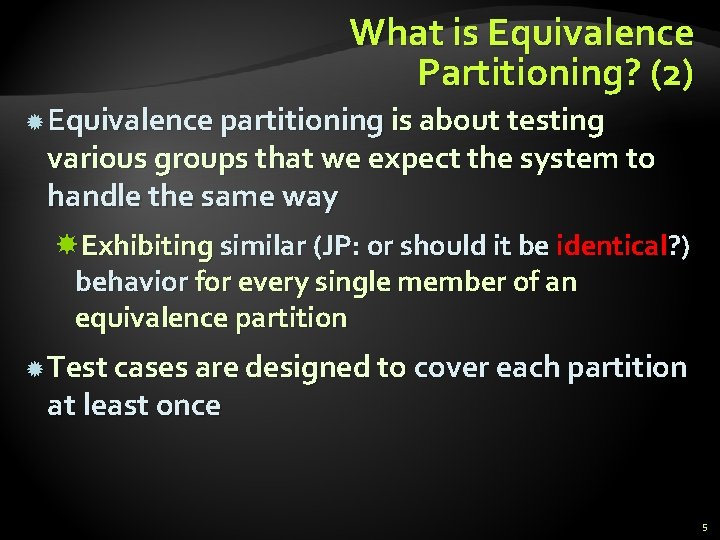 What is Equivalence Partitioning? (2)

Equivalence partitioning is about testing various groups that we expect the system to handle the same way

Exhibiting similar (JP: or should it be identical?) behavior for every single member of an equivalence partition

Test cases are designed to cover each partition at least once

5